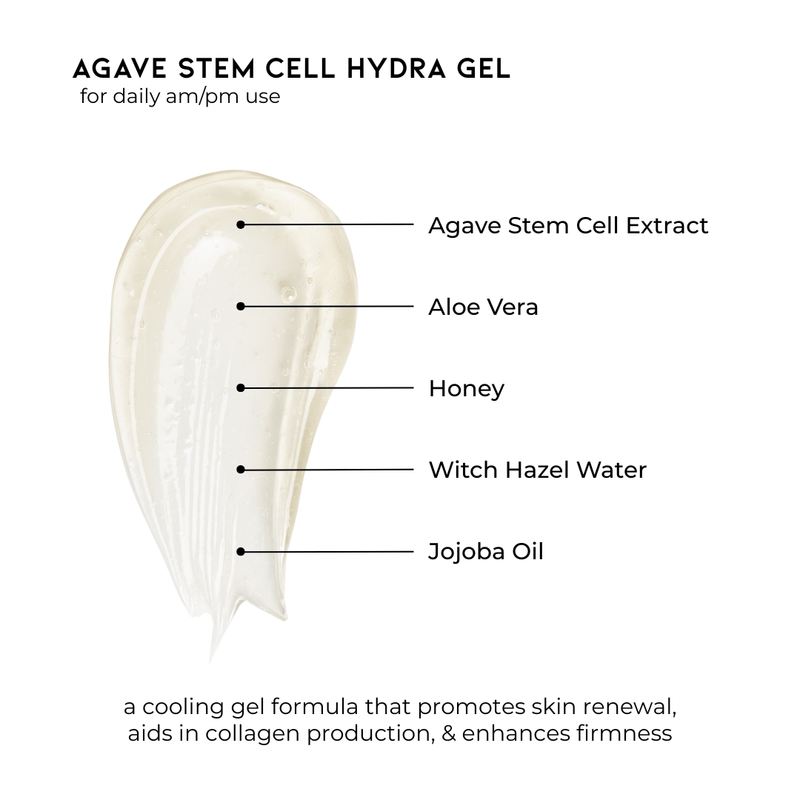 AGAVE STEM CELL HYDRA GEL
for daily am/pm use

Agave Stem Cell Extract

Aloe Vera

Honey

Witch Hazel Water

Jojoba Oil

a cooling gel formula that promotes skin renewal, aids in collagen production, & enhances firmness